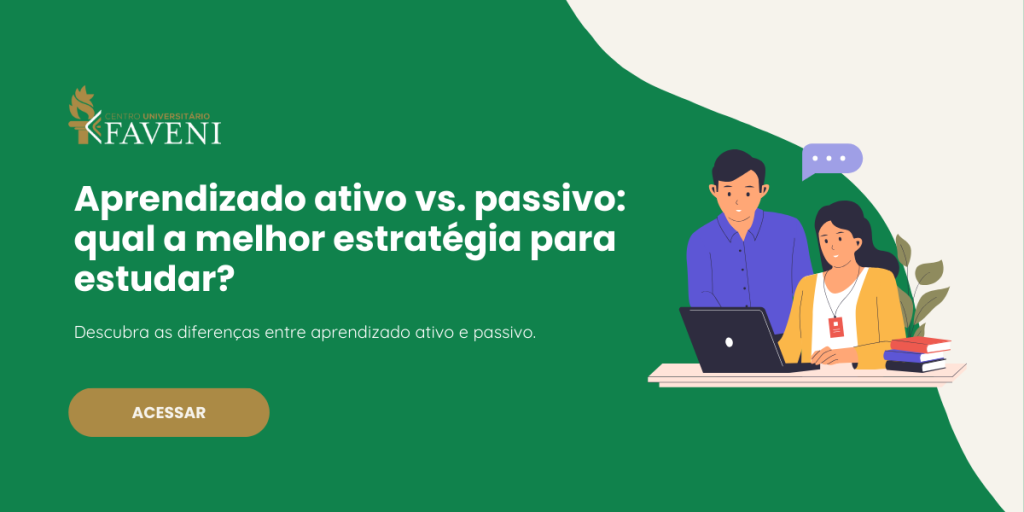 CENTRO UNIVERSITÁRIO
FAVENI

Aprendizado ativo vs. passivo: qual a melhor estratégia para estudar?

Descubra as diferenças entre aprendizado ativo e passivo.

ACESSAR